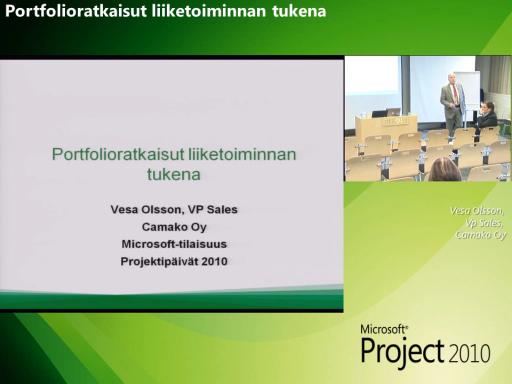 Portfolioratkaisut liiketoiminnan tukena

Portfolioratkaisut liiketoiminnan tukena

Vesa Olsson, VP Sales
Camako Oy
Microsoft-tilaisuus
Projektipäivät 2010

Vesa Olsson, Vp Sales, Camako Oy

Microsoft® Project 2010